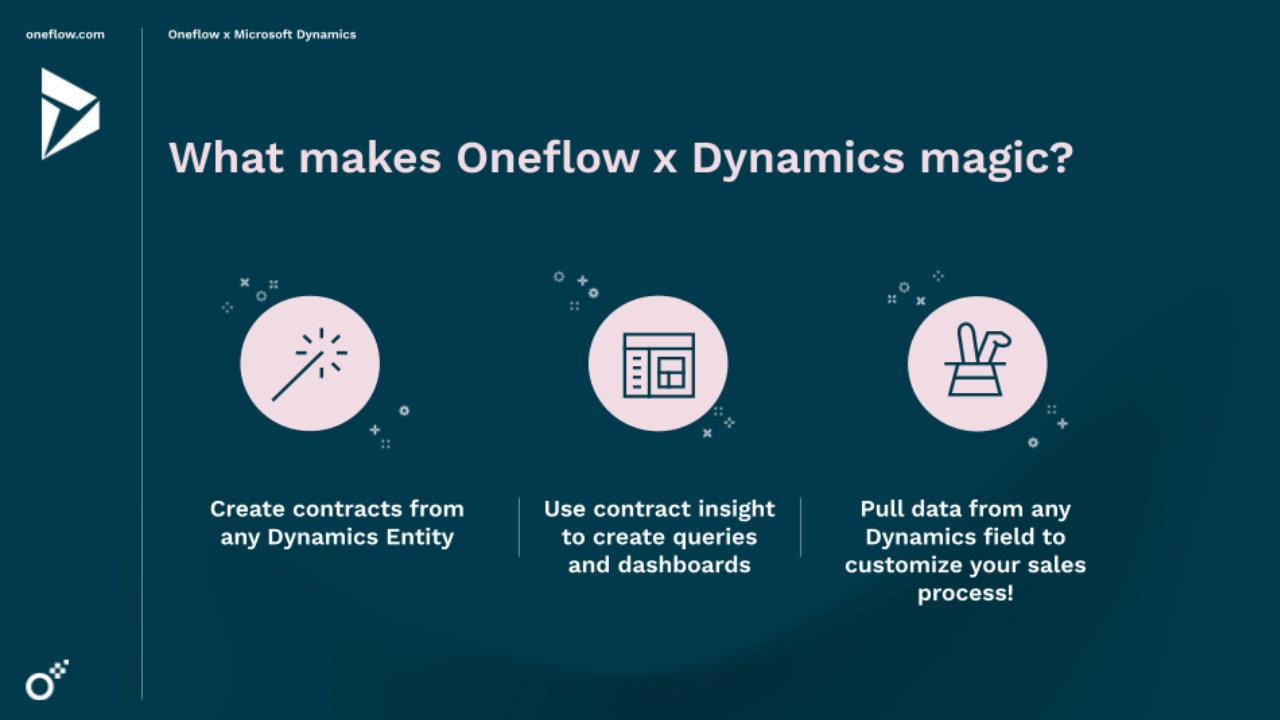 oneflow.com

Oneflow x Microsoft Dynamics

What makes Oneflow x Dynamics magic?

Create contracts from any Dynamics Entity

Use contract insight to create queries and dashboards

Pull data from any Dynamics field to customize your sales process!